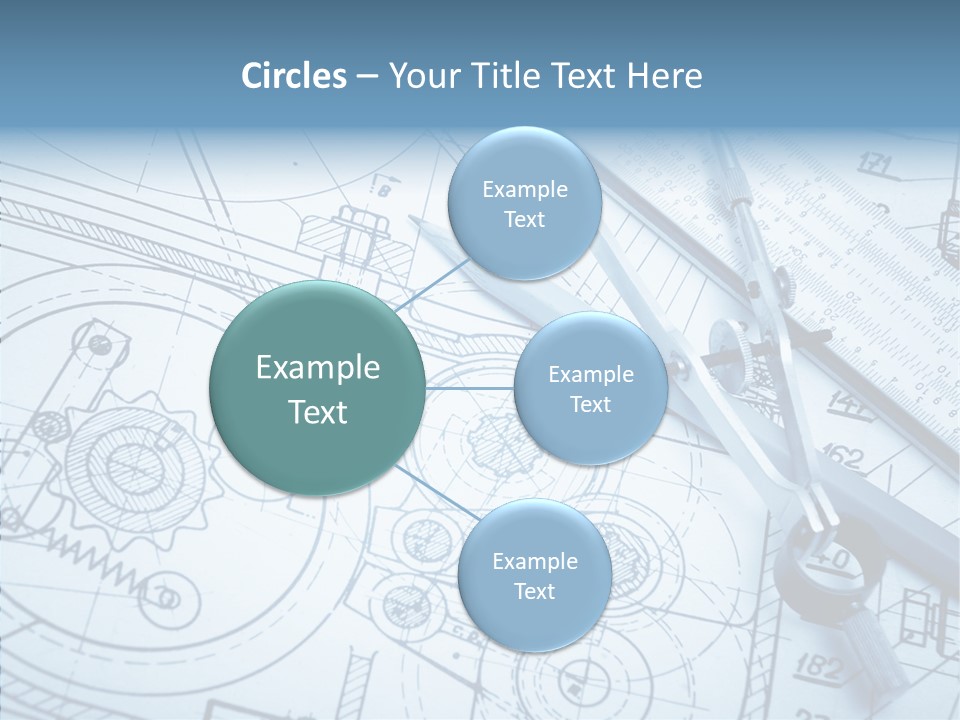 Circles – Your Title Text Here

Example Text

Example Text

Example Text

Example Text